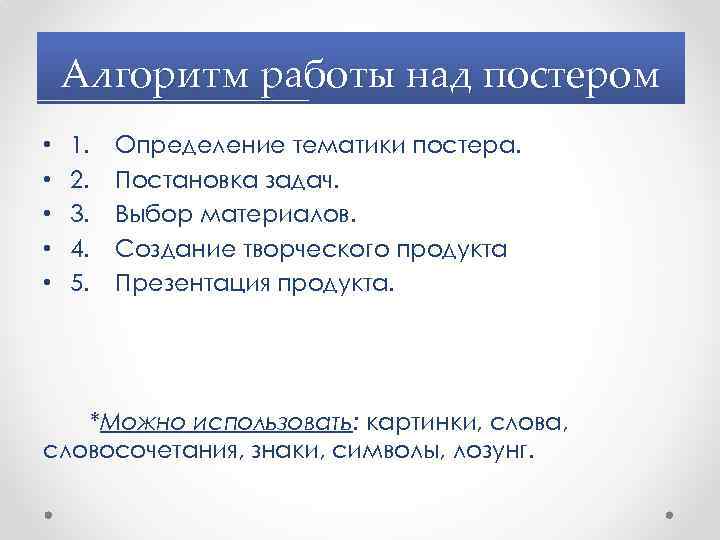 Алгоритм работы над постером

• 1. Определение тематики постера.
• 2. Постановка задач.
• 3. Выбор материалов.
• 4. Создание творческого продукта
• 5. Презентация продукта.

*Можно использовать: картинки, слова, словосочетания, знаки, символы, лозунг.